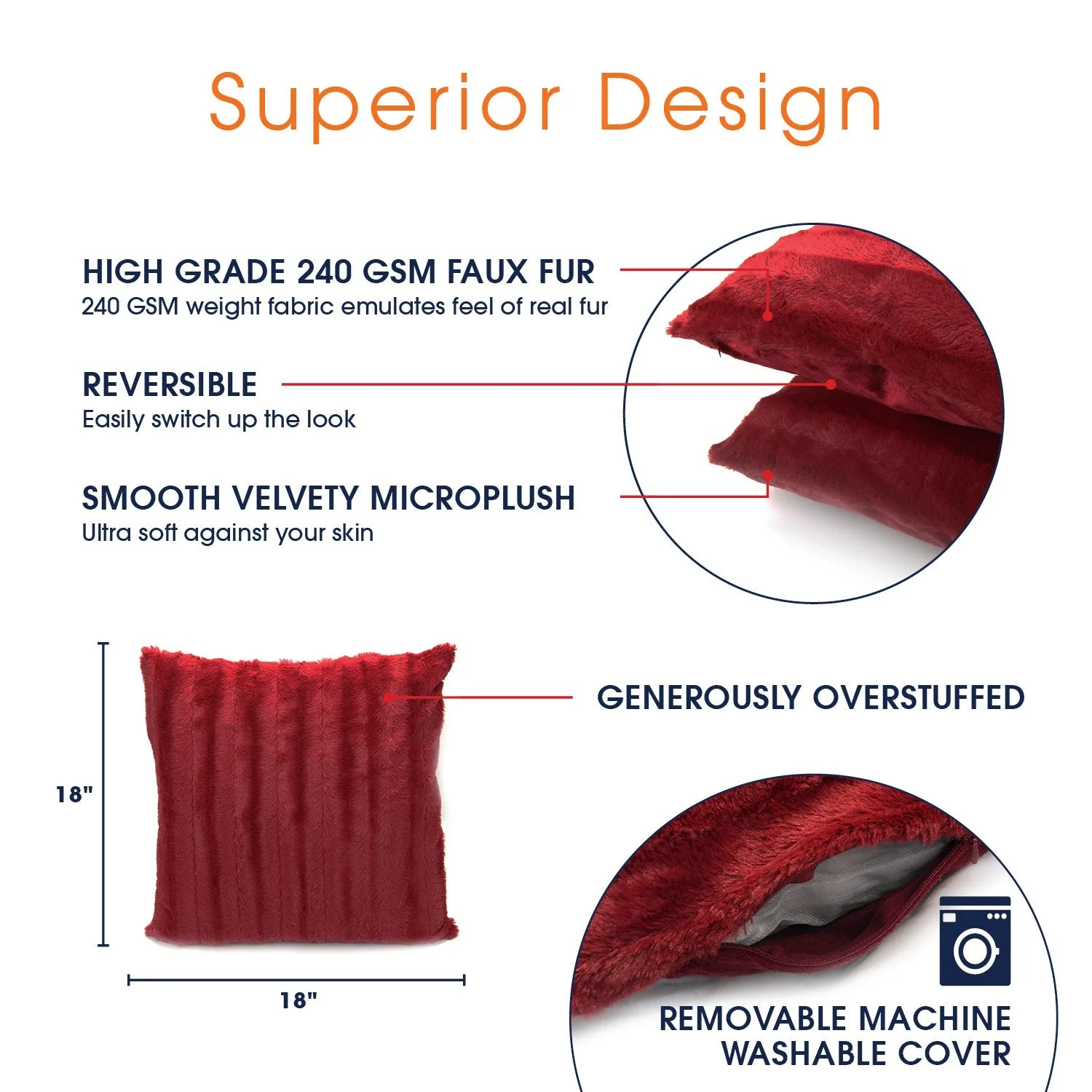 Superior Design

HIGH GRADE 240 GSM FAUX FUR
240 GSM weight fabric emulates feel of real fur

REVERSIBLE
Easily switch up the look

SMOOTH VELVETY MICROPLUSH
Ultra soft against your skin

18"

18"

GENEROUSLY OVERSTUFFED

REMOVABLE MACHINE WASHABLE COVER